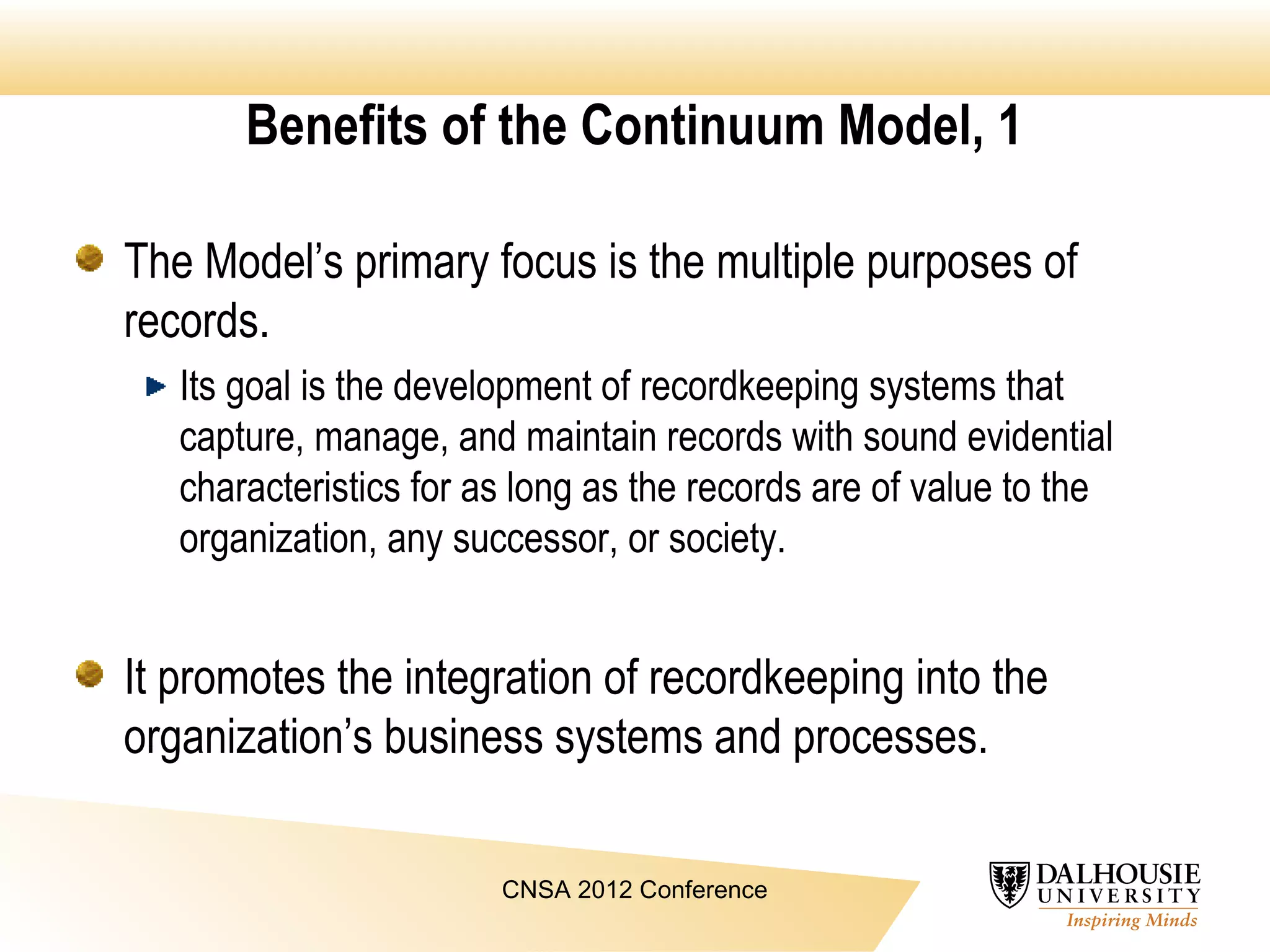 Benefits of the Continuum Model, 1

The Model’s primary focus is the multiple purposes of records.

Its goal is the development of recordkeeping systems that capture, manage, and maintain records with sound evidential characteristics for as long as the records are of value to the organization, any successor, or society.

It promotes the integration of recordkeeping into the organization’s business systems and processes.

CNSA 2012 Conference

DALHOUSIE UNIVERSITY
Inspiring Minds